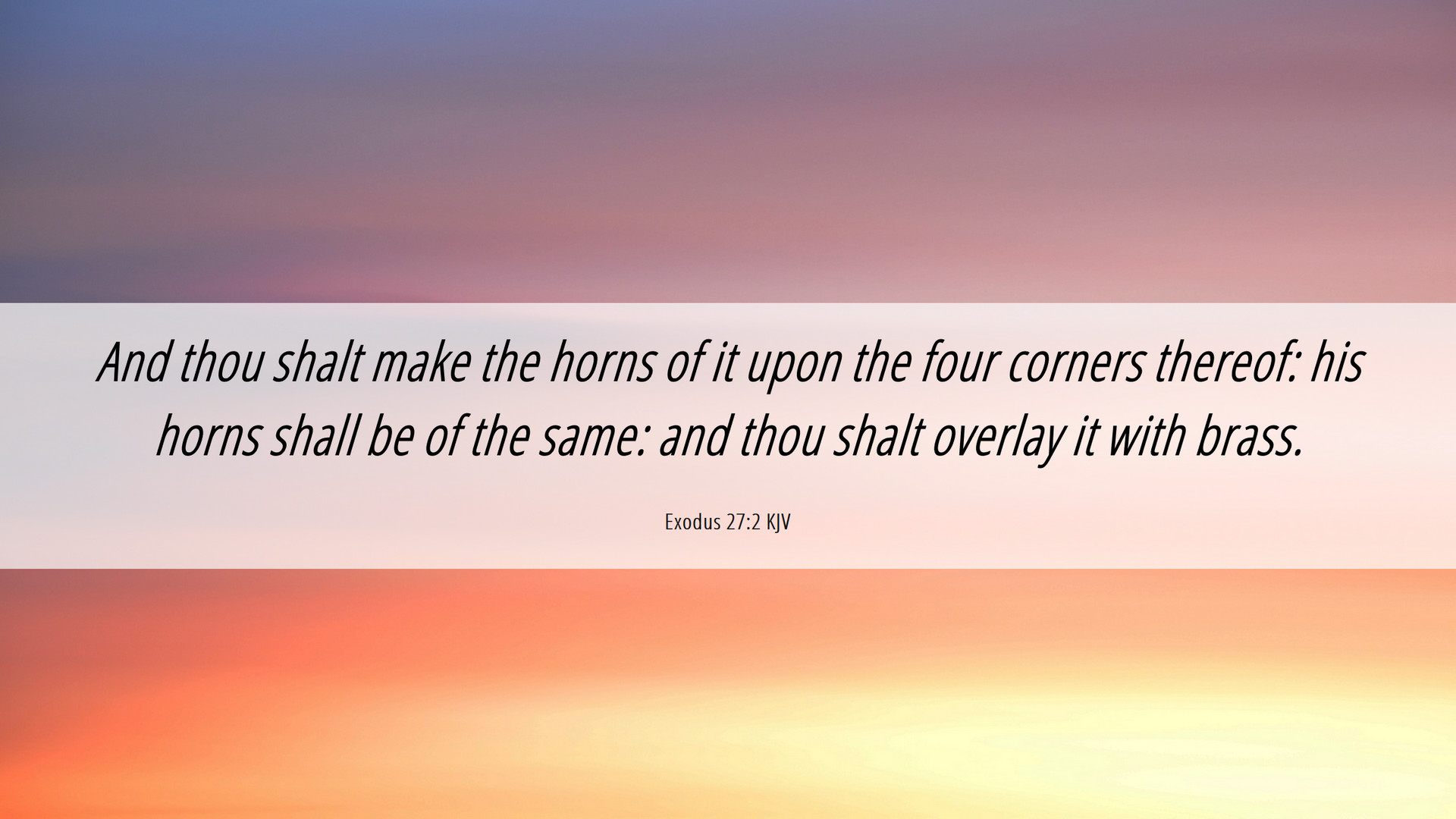 And thou shalt make the horns of it upon the four corners thereof: his horns shall be of the same: and thou shalt overlay it with brass.

Exodus 27:2 KJV